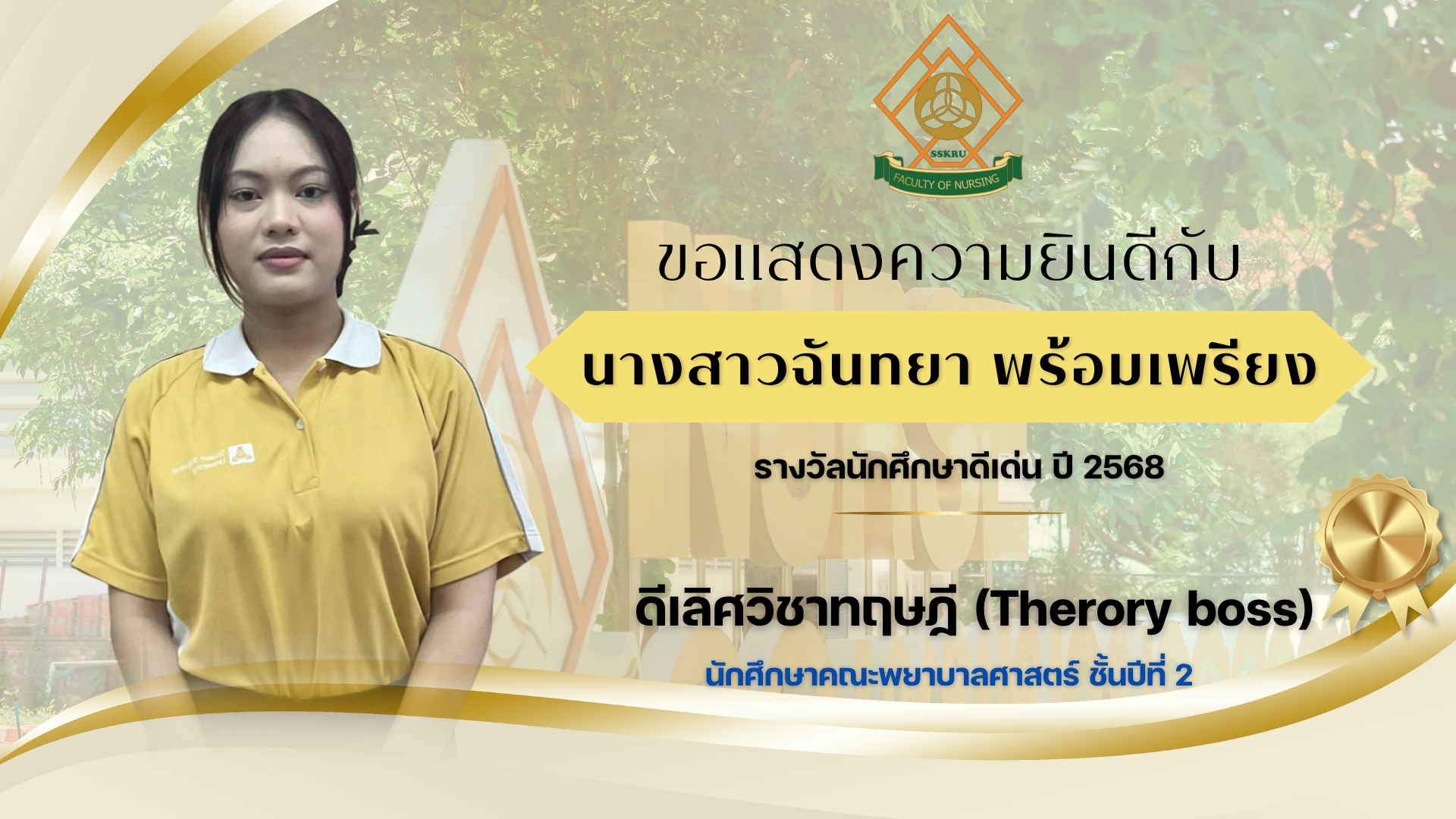 SSKRU
FACULTY OF NURSING

ขอแสดงความยินดีกับ

นางสาวฉันทยา พร้อมเพรียง

รางวัลนักศึกษาดีเด่น ปี 2568

ดีเลิศวิชาทฤษฎี (Therory boss)

นักศึกษาคณะพยาบาลศาสตร์ ชั้นปีที่ 2